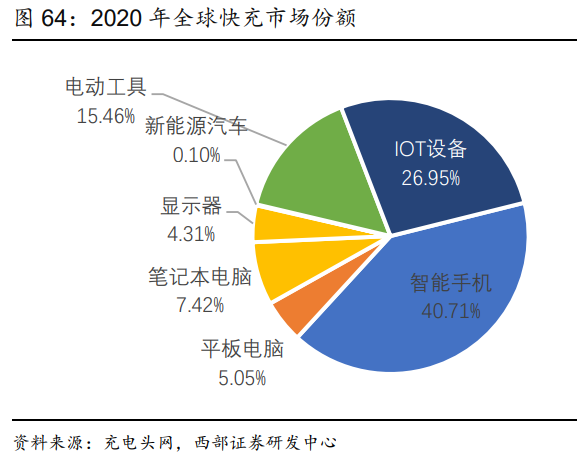 图 64：2020 年全球快充市场份额

电动工具
15.46%

新能源汽车
0.10%

显示器
4.31%

笔记本电脑
7.42%

平板电脑
5.05%

IOT设备
26.95%

智能手机
40.71%

资料来源：充电头网，西部证券研发中心